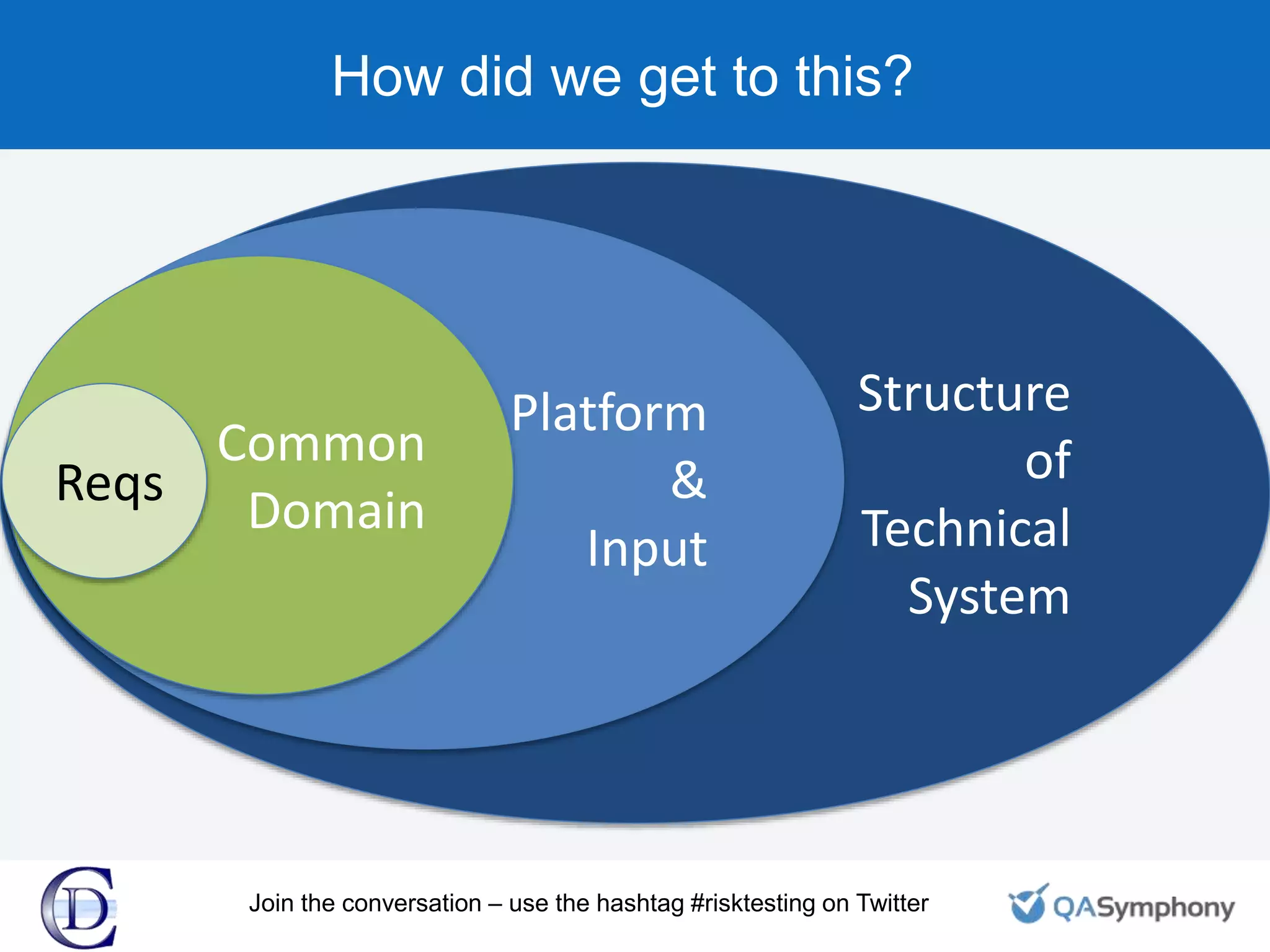 How did we get to this?

Reqs

Common Domain

Platform & Input

Structure of Technical System

CD

Join the conversation – use the hashtag #risktesting on Twitter

QASymphony